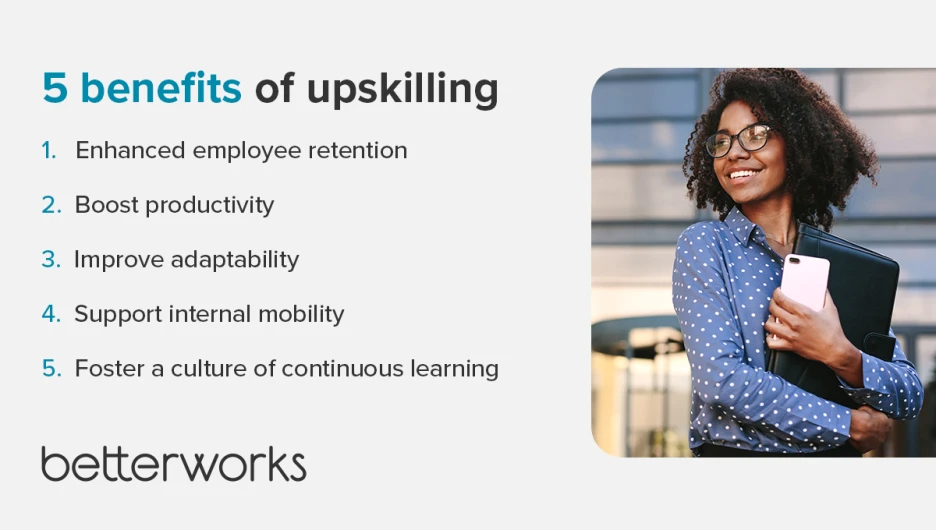 5 benefits of upskilling

1. Enhanced employee retention
2. Boost productivity
3. Improve adaptability
4. Support internal mobility
5. Foster a culture of continuous learning

betterworks